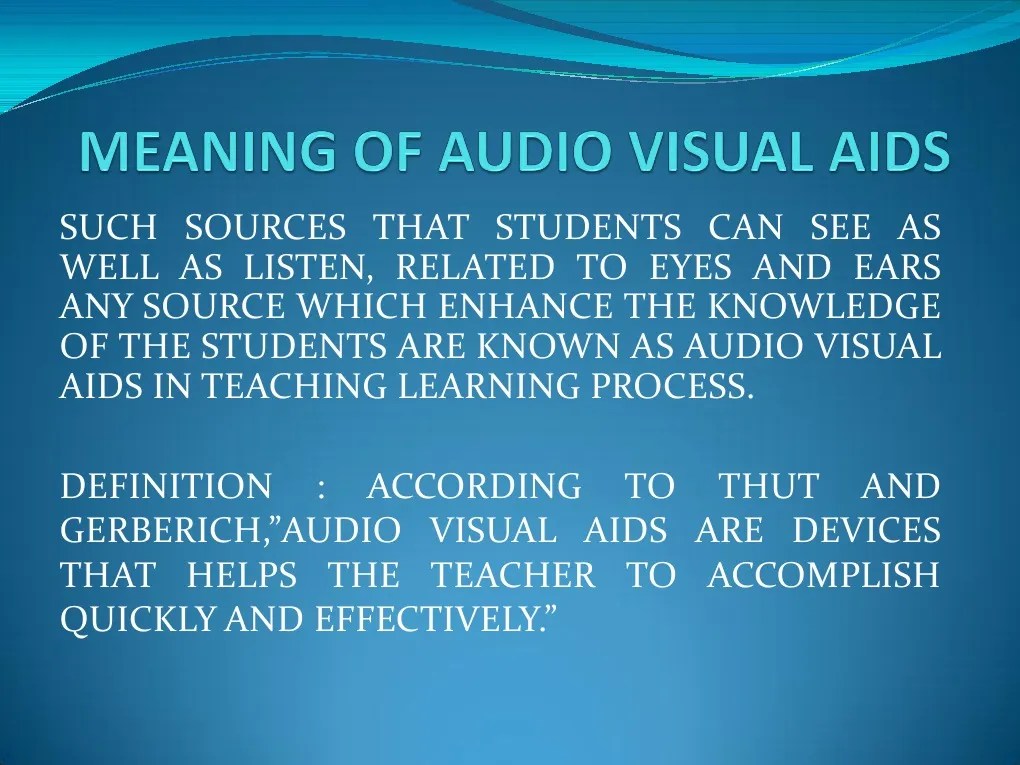 MEANING OF AUDIO VISUAL AIDS

SUCH SOURCES THAT STUDENTS CAN SEE AS WELL AS LISTEN, RELATED TO EYES AND EARS ANY SOURCE WHICH ENHANCE THE KNOWLEDGE OF THE STUDENTS ARE KNOWN AS AUDIO VISUAL AIDS IN TEACHING LEARNING PROCESS.

DEFINITION : ACCORDING TO THUT AND GERBERICH,"AUDIO VISUAL AIDS ARE DEVICES THAT HELPS THE TEACHER TO ACCOMPLISH QUICKLY AND EFFECTIVELY."